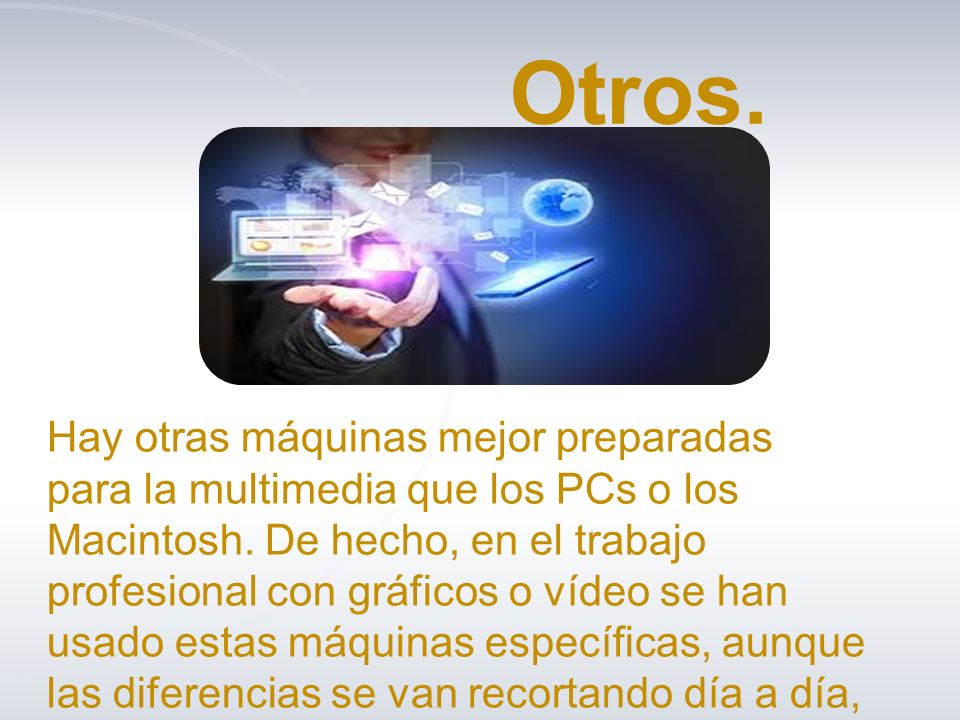 Otros.

Hay otras máquinas mejor preparadas para la multimedia que los PCs o los Macintosh. De hecho, en el trabajo profesional con gráficos o vídeo se han usado estas máquinas específicas, aunque las diferencias se van recortando día a día,